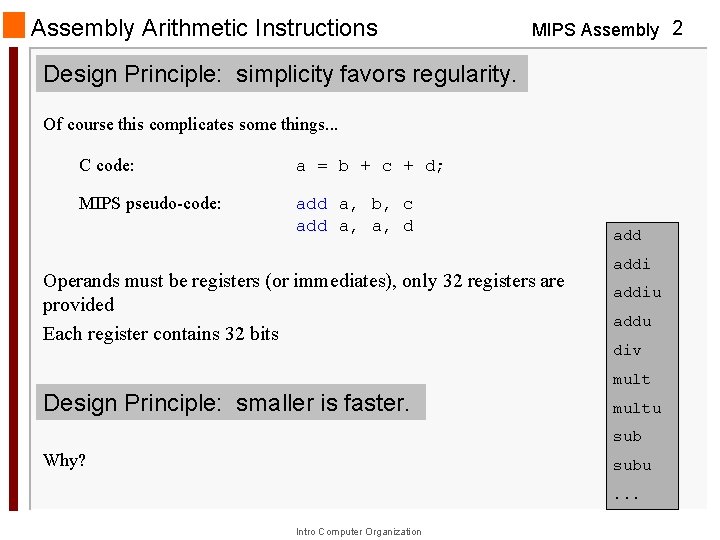 Assembly Arithmetic Instructions

MIPS Assembly 2

Design Principle: simplicity favors regularity.

Of course this complicates some things...

C code: a = b + c + d;

MIPS pseudo-code: add a, b, c
add a, a, d

Operands must be registers (or immediates), only 32 registers are provided

Each register contains 32 bits

Design Principle: smaller is faster.

Why?

add
addi
addiu
addu
div
mult
multu
sub
subu
...

Intro Computer Organization